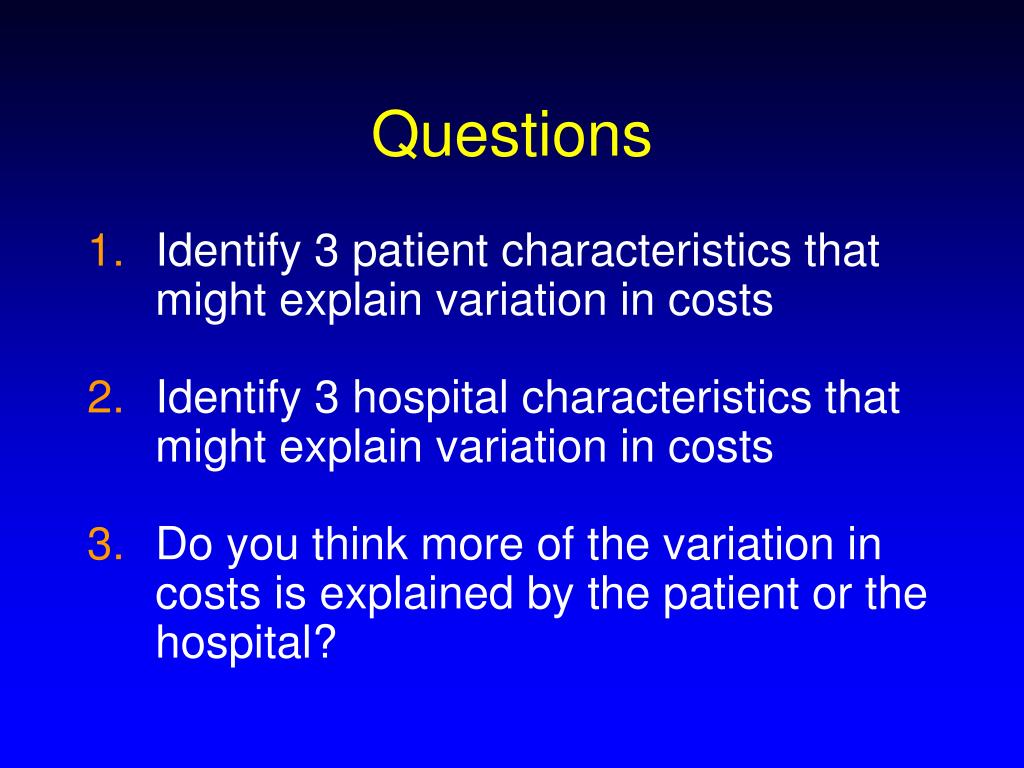 Questions

1. Identify 3 patient characteristics that might explain variation in costs

2. Identify 3 hospital characteristics that might explain variation in costs

3. Do you think more of the variation in costs is explained by the patient or the hospital?